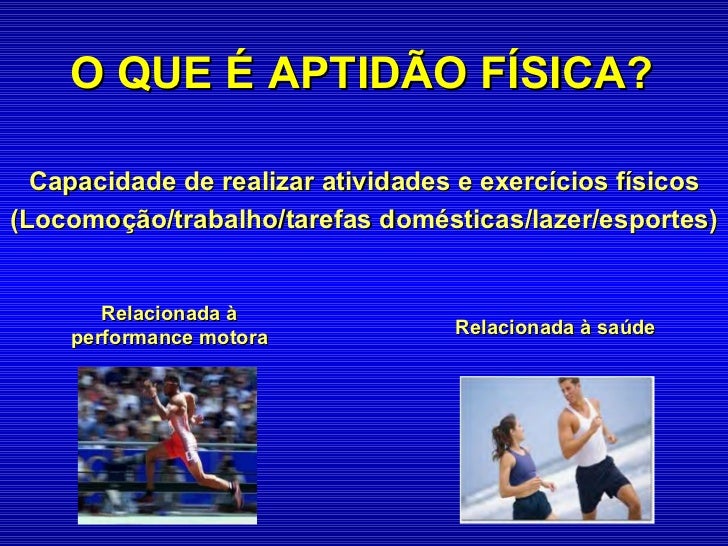 O QUE É APTIDÃO FÍSICA?

Capacidade de realizar atividades e exercícios físicos (Locomoção/trabalho/tarefas domésticas/lazer/esportes)

Relacionada à performance motora

Relacionada à saúde